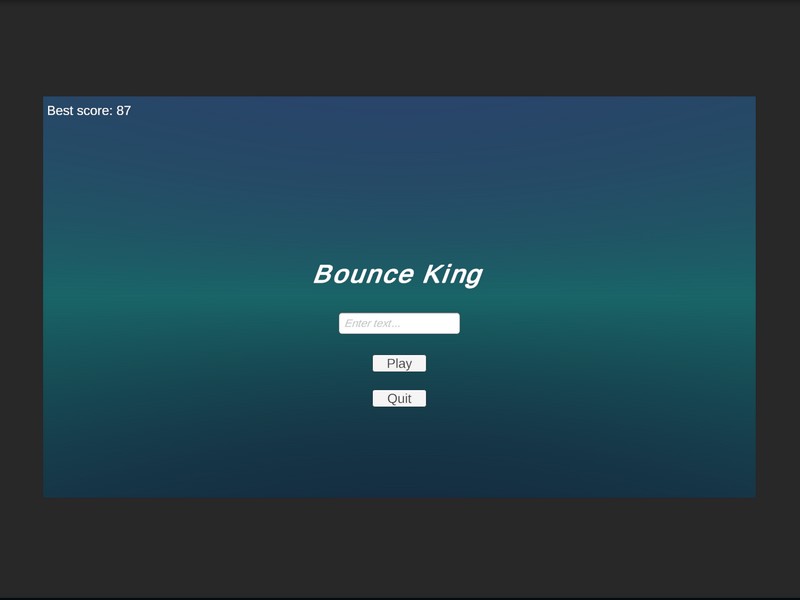 Best score: 87

Bounce King

Enter text...

Play

Quit